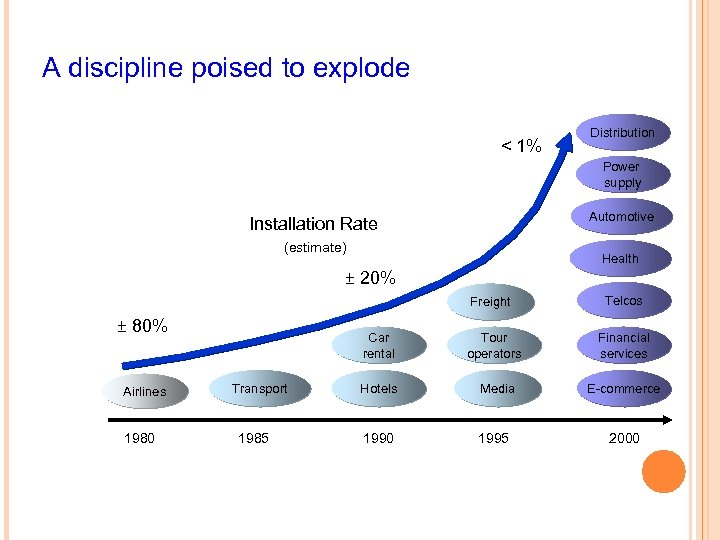 A discipline poised to explode

Installation Rate
(estimate)

± 80%

± 20%

< 1%

Airlines

Transport

Car rental
Hotels

Freight
Tour operators
Media

Distribution
Power supply
Automotive
Health
Telcos
Financial services
E-commerce

1980
1985
1990
1995
2000